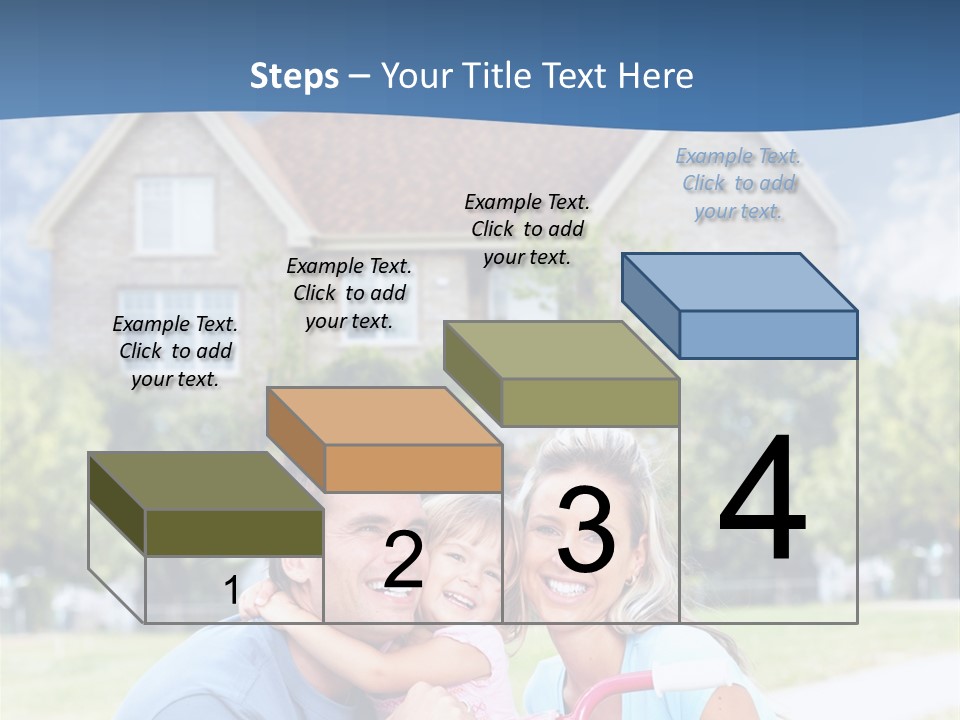 Steps – Your Title Text Here

Example Text. Click to add your text.

Example Text. Click to add your text.

Example Text. Click to add your text.

Example Text. Click to add your text.

1

2

3

4